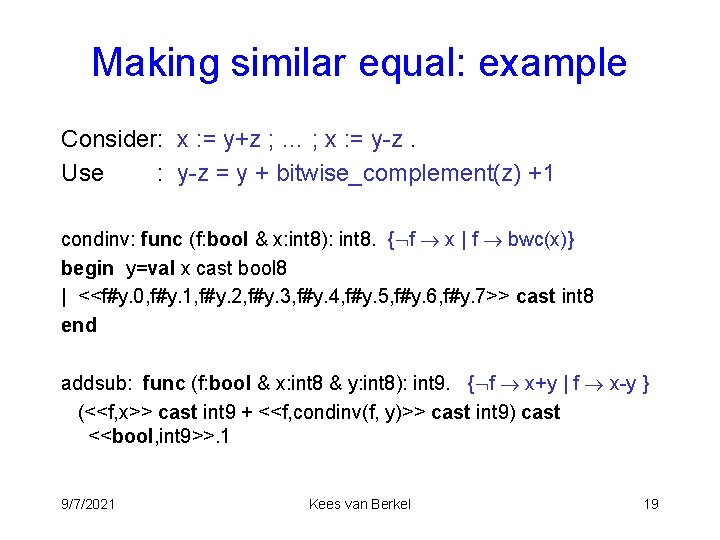 Making similar equal: example

Consider: x := y+z ; … ; x := y-z .
Use : y-z = y + bitwise_complement(z) +1

condinv: func (f:bool & x:int8): int8. {$\neg$f $\rightarrow$ x | f $\rightarrow$ bwc(x)}
begin y=val x cast bool8
| <<f#y.0,f#y.1,f#y.2,f#y.3,f#y.4,f#y.5,f#y.6,f#y.7>> cast int8
end

addsub: func (f:bool & x:int8 & y:int8): int9. {$\neg$f $\rightarrow$ x+y | f $\rightarrow$ x-y }
(<<f,x>> cast int9 + <<f,condinv(f, y)>> cast int9) cast <<bool,int9>>.1

9/7/2021 Kees van Berkel 19